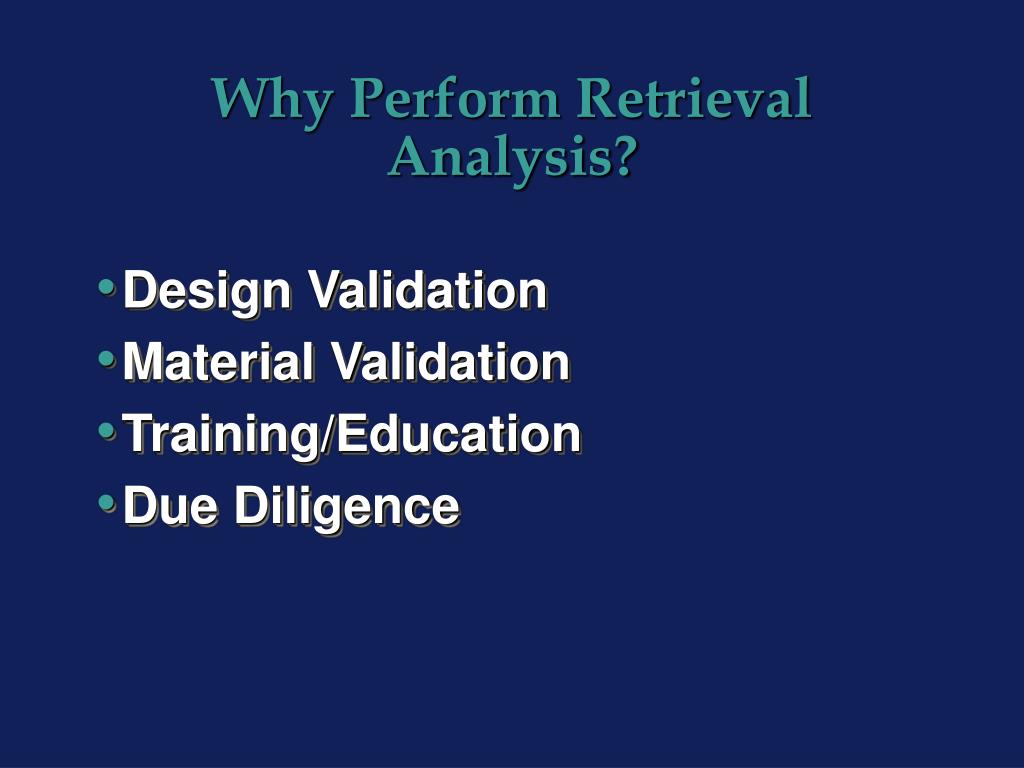 Why Perform Retrieval Analysis?

• Design Validation
• Material Validation
• Training/Education
• Due Diligence